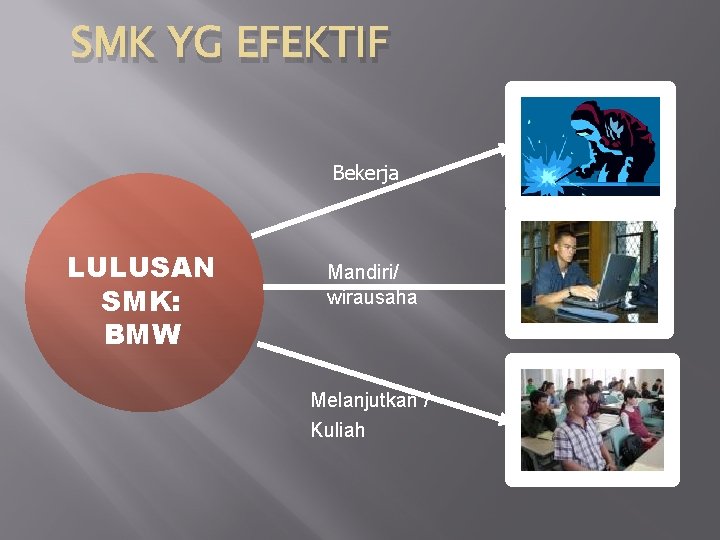 SMK YG EFEKTIF

LULUSAN SMK: BMW

Bekerja

Mandiri/ wirausaha

Melanjutkan / Kuliah